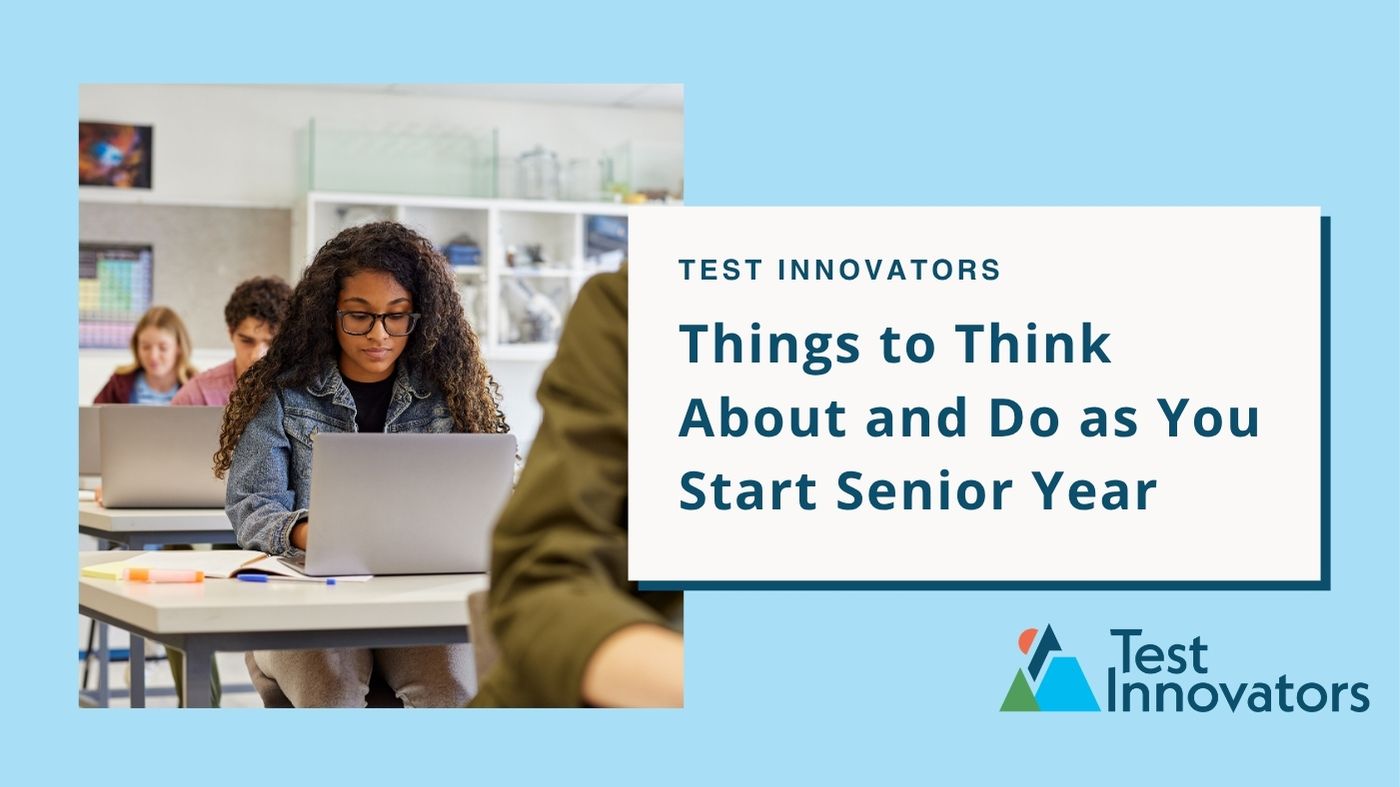 TEST INNOVATORS

Things to Think About and Do as You Start Senior Year

Test Innovators